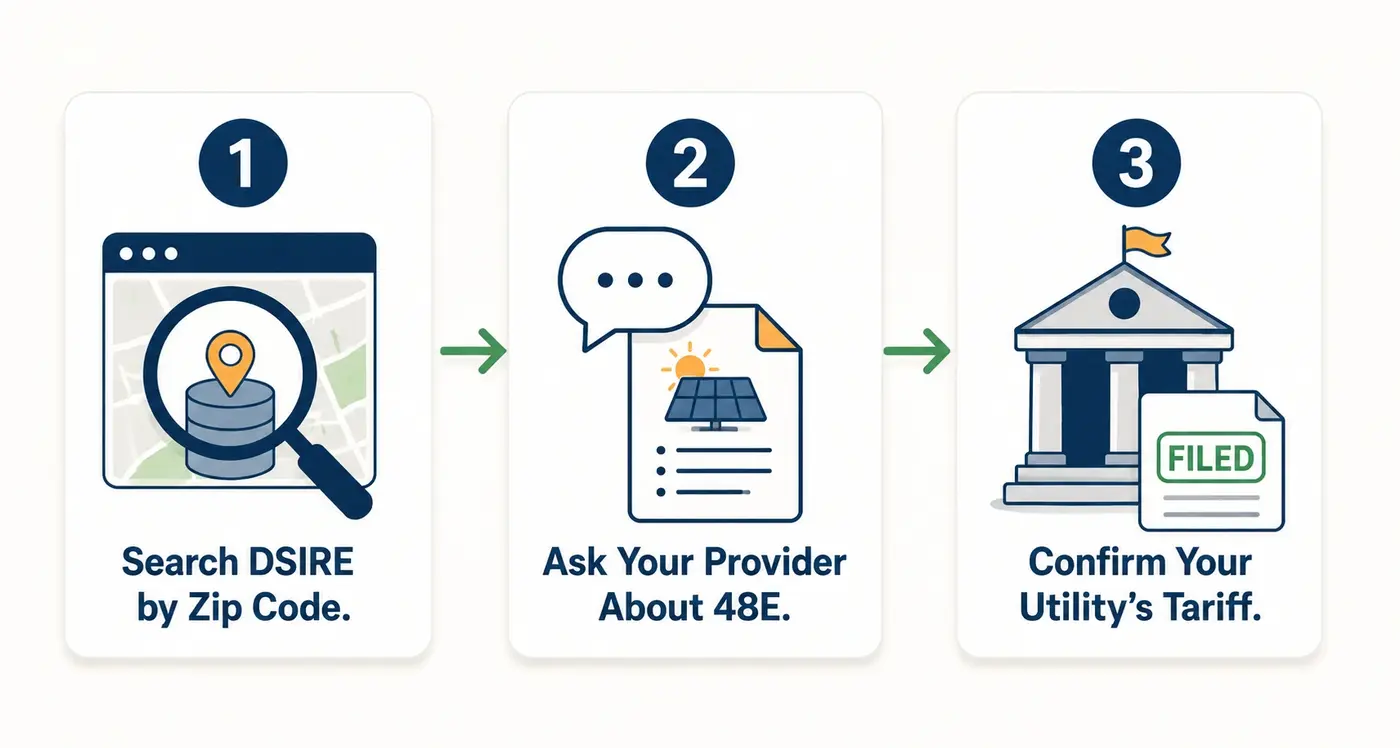 1

Search DSIRE by Zip Code.

2

Ask Your Provider About 48E.

3

FILED

Confirm Your Utility's Tariff.